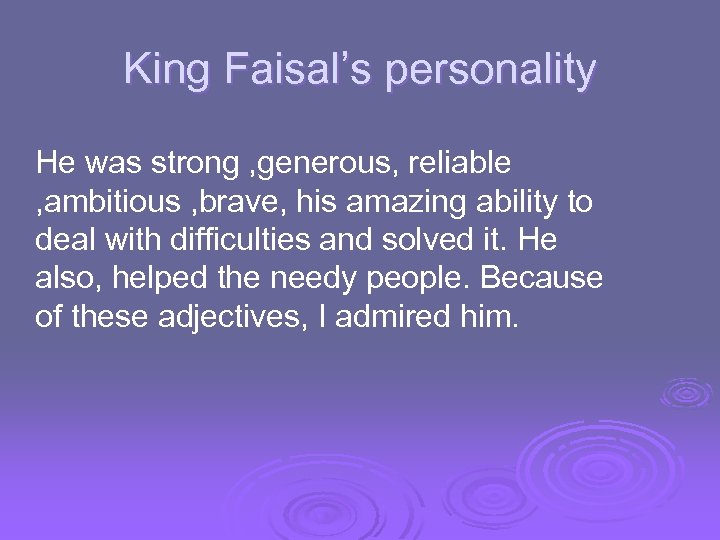 King Faisal's personality

He was strong ,generous, reliable ,ambitious ,brave, his amazing ability to deal with difficulties and solved it. He also, helped the needy people. Because of these adjectives, I admired him.